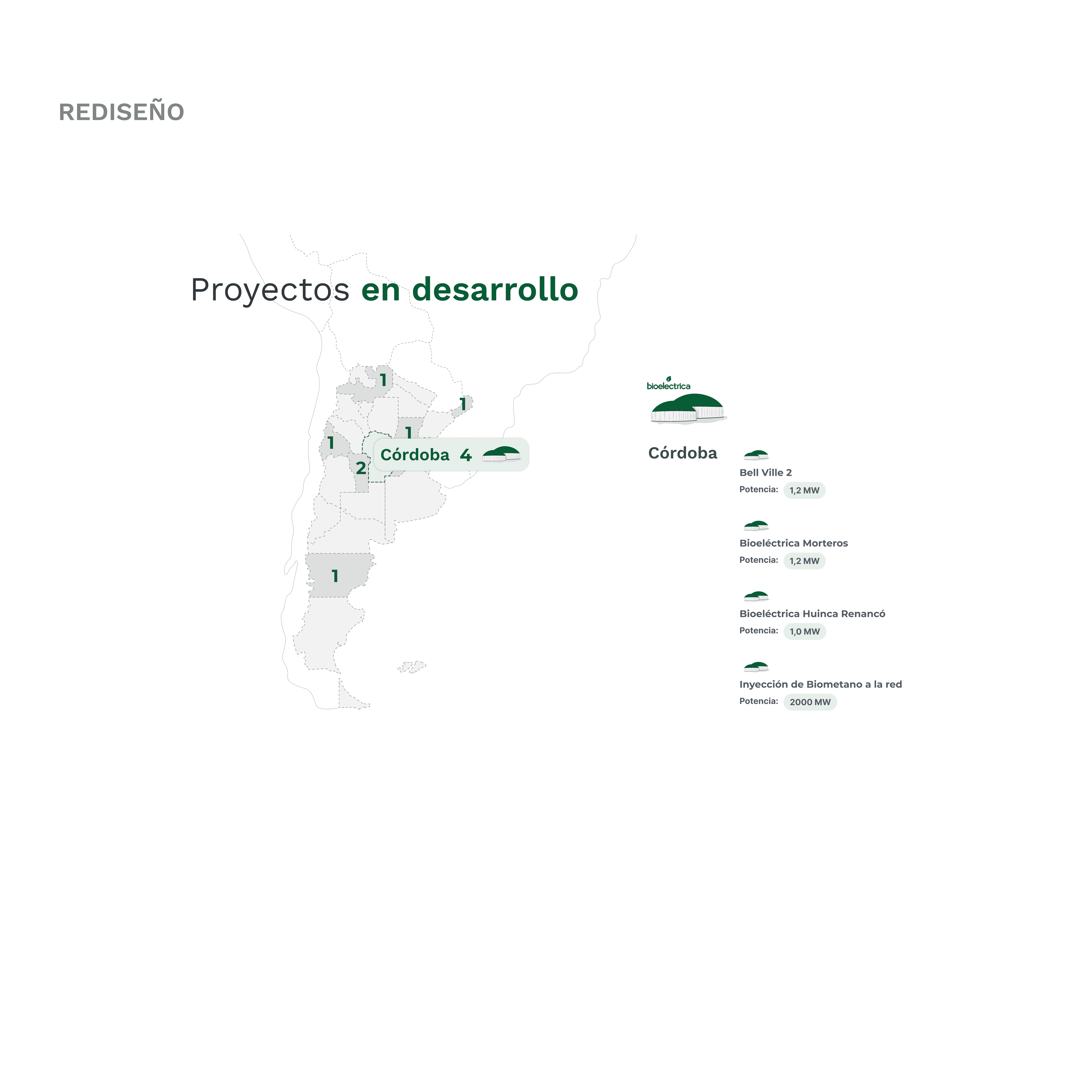 REDISEÑO

Proyectos en desarrollo

1
1
1
1
2
Córdoba 4
1

bioelectrica

Córdoba

Bell Ville 2
Potencia: 1,2 MW

Bioeléctrica Morteros
Potencia: 1,2 MW

Bioeléctrica Huinca Renancó
Potencia: 1,0 MW

Inyección de Biometano a la red
Potencia: 2000 MW